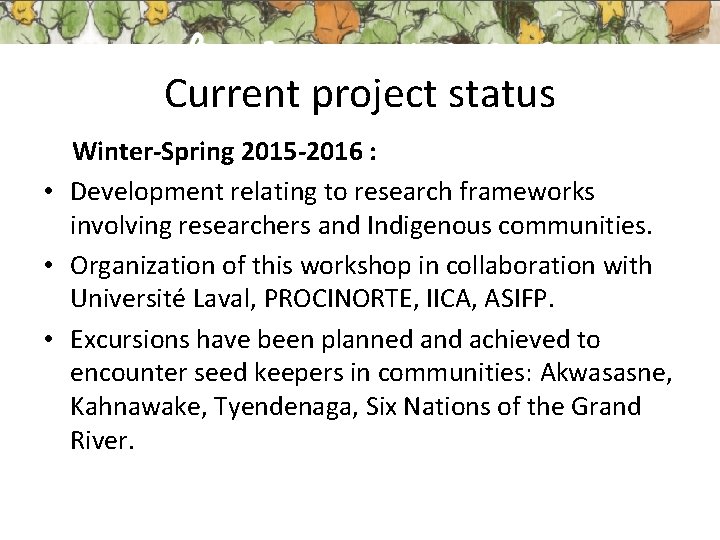 Current project status

Winter-Spring 2015-2016 :

• Development relating to research frameworks involving researchers and Indigenous communities.

• Organization of this workshop in collaboration with Université Laval, PROCINORTE, IICA, ASIFP.

• Excursions have been planned and achieved to encounter seed keepers in communities: Akwasasne, Kahnawake, Tyendenaga, Six Nations of the Grand River.